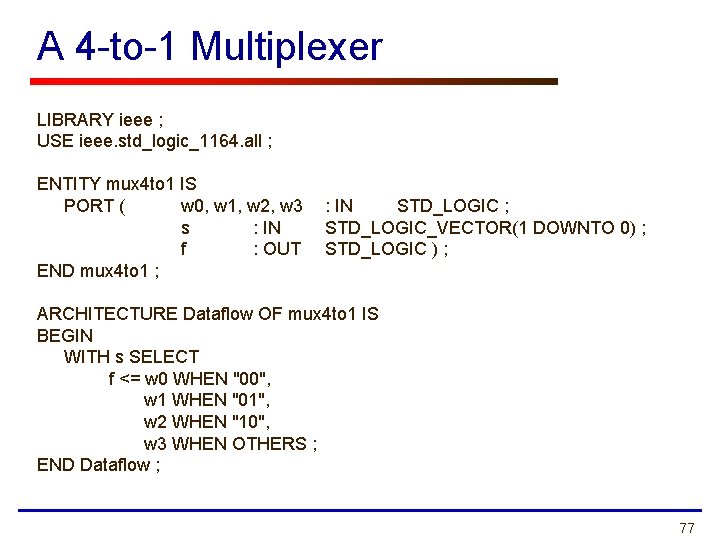 A 4-to-1 Multiplexer

LIBRARY ieee ;
USE ieee.std_logic_1164.all ;

ENTITY mux4to1 IS
PORT ( w0, w1, w2, w3 : IN STD_LOGIC ;
s : IN STD_LOGIC_VECTOR(1 DOWNTO 0) ;
f : OUT STD_LOGIC ) ;
END mux4to1 ;

ARCHITECTURE Dataflow OF mux4to1 IS
BEGIN
WITH s SELECT
f <= w0 WHEN "00",
w1 WHEN "01",
w2 WHEN "10",
w3 WHEN OTHERS ;
END Dataflow ;

77